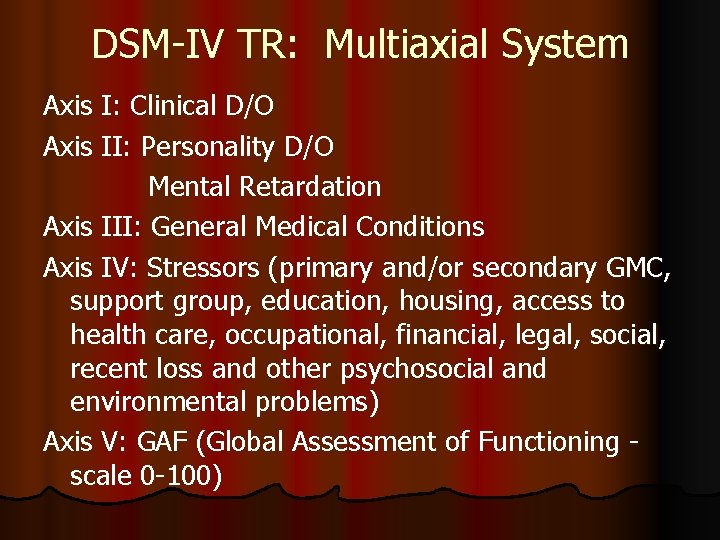 DSM-IV TR:  Multiaxial System

Axis I: Clinical D/O

Axis II: Personality D/O
Mental Retardation

Axis III: General Medical Conditions

Axis IV: Stressors (primary and/or secondary GMC, support group, education, housing, access to health care, occupational, financial, legal, social, recent loss and other psychosocial and environmental problems)

Axis V: GAF (Global Assessment of Functioning - scale 0-100)